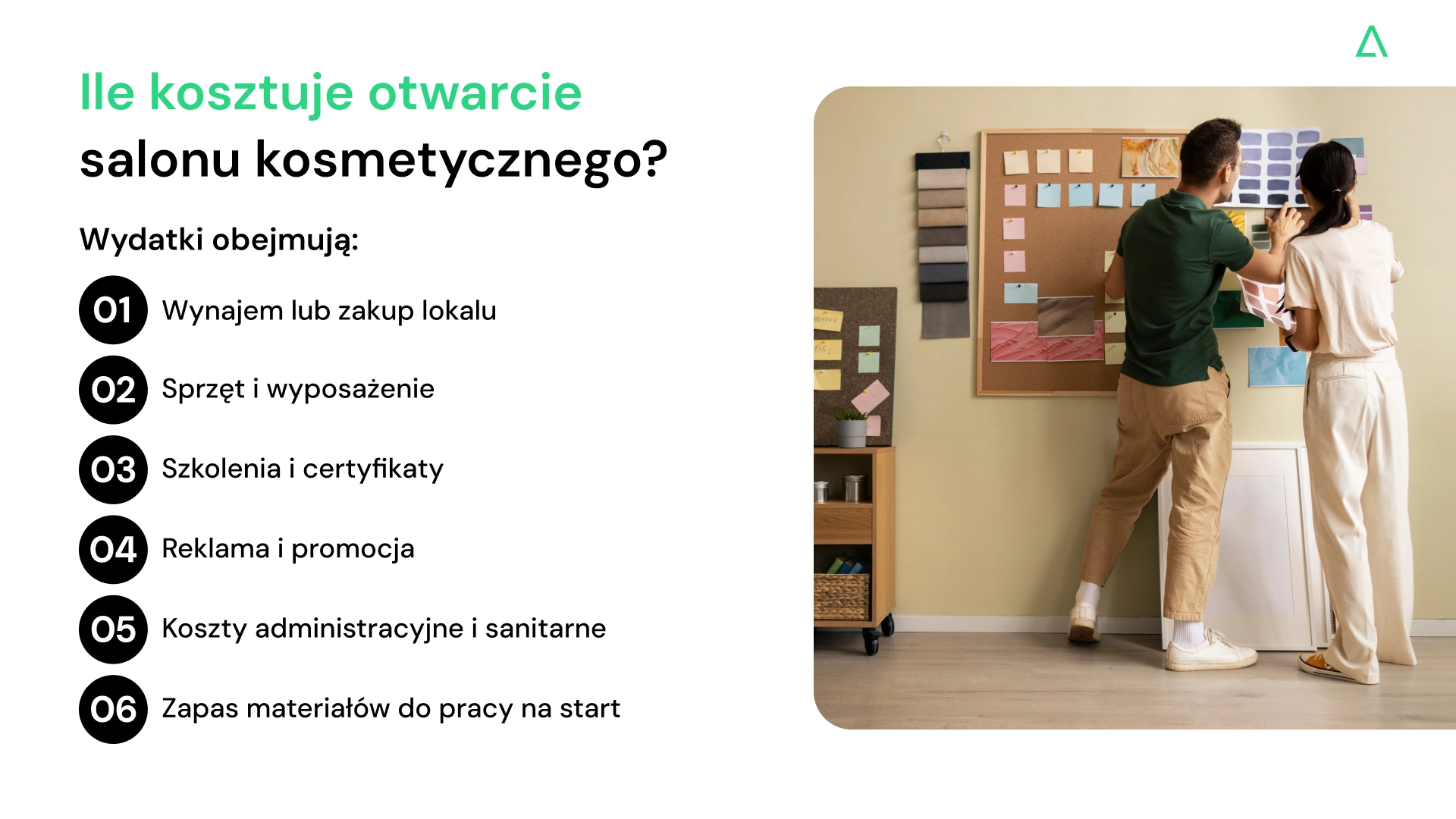 Ile kosztuje otwarcie salonu kosmetycznego?

Wydatki obejmują:

01 Wynajem lub zakup lokalu

02 Sprzęt i wyposażenie

03 Szkolenia i certyfikaty

04 Reklama i promocja

05 Koszty administracyjne i sanitarne

06 Zapas materiałów do pracy na start